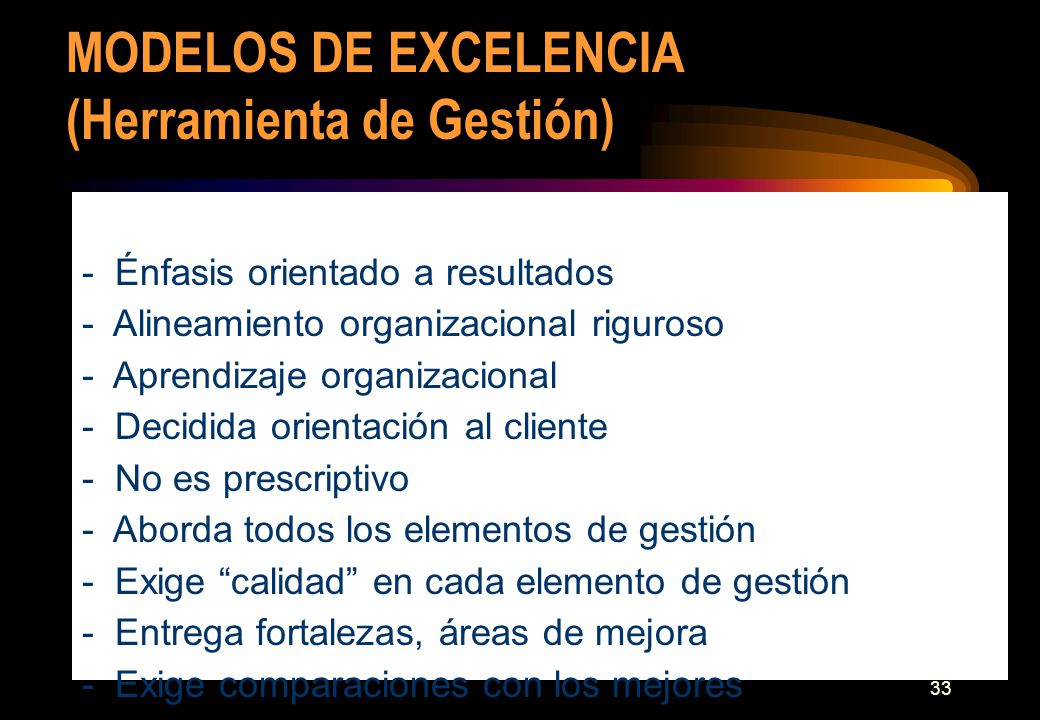 MODELOS DE EXCELENCIA
(Herramienta de Gestión)

- Énfasis orientado a resultados
- Alineamiento organizacional riguroso
- Aprendizaje organizacional
- Decidida orientación al cliente
- No es prescriptivo
- Aborda todos los elementos de gestión
- Exige “calidad” en cada elemento de gestión
- Entrega fortalezas, áreas de mejora
- Exige comparaciones con los mejores

33